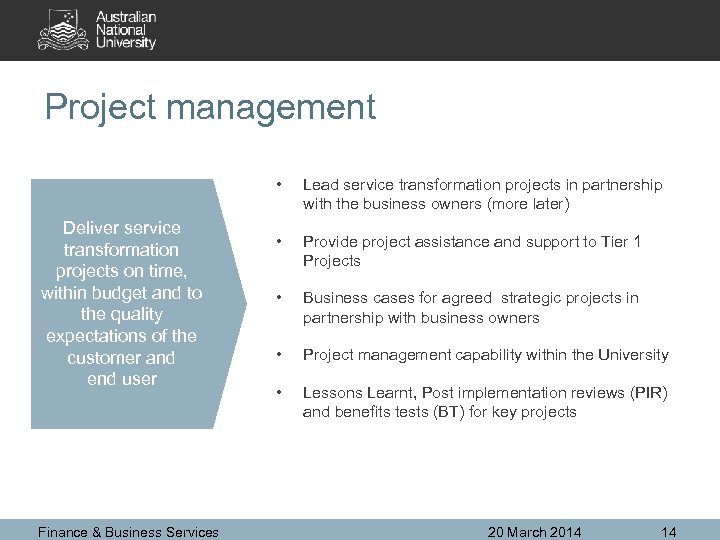 Australian National University

Project management

Deliver service transformation projects on time, within budget and to the quality expectations of the customer and end user

• Lead service transformation projects in partnership with the business owners (more later)

• Provide project assistance and support to Tier 1 Projects

• Business cases for agreed strategic projects in partnership with business owners

• Project management capability within the University

• Lessons Learnt, Post implementation reviews (PIR) and benefits tests (BT) for key projects

Finance & Business Services 20 March 2014 14